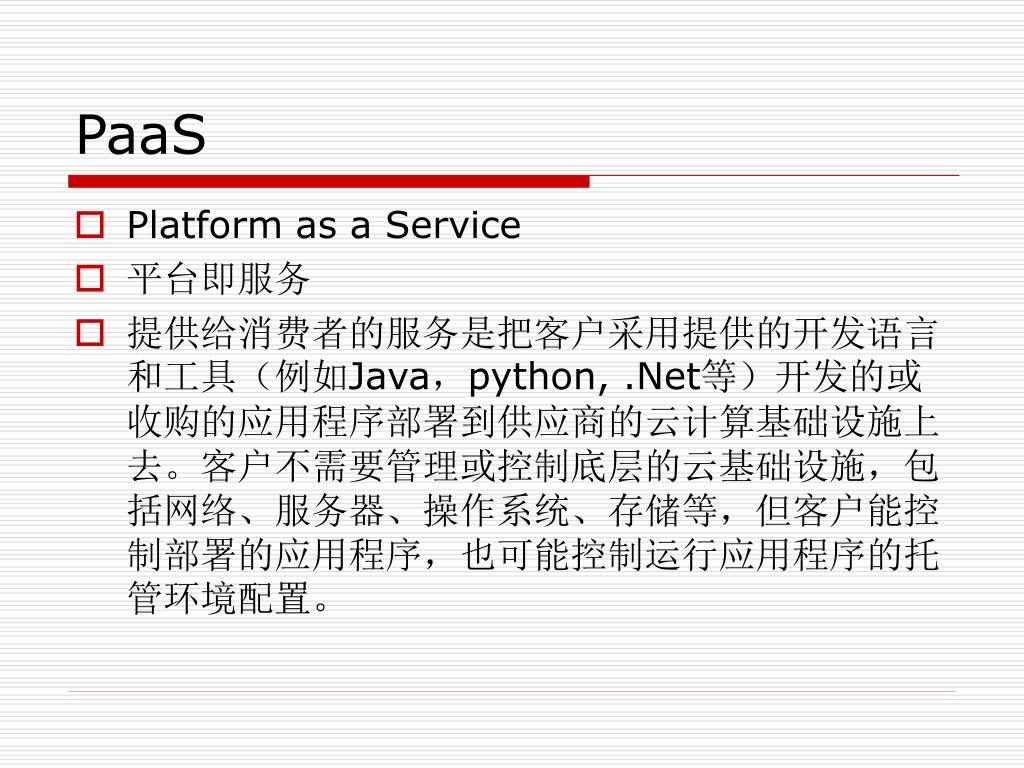 PaaS

Platform as a Service

平台即服务

提供给消费者的服务是把客户采用提供的开发语言和工具（例如Java，python, .Net等）开发的或收购的应用程序部署到供应商的云计算基础设施上去。客户不需要管理或控制底层的云基础设施，包括网络、服务器、操作系统、存储等，但客户能控制部署的应用程序，也可能控制运行应用程序的托管环境配置。